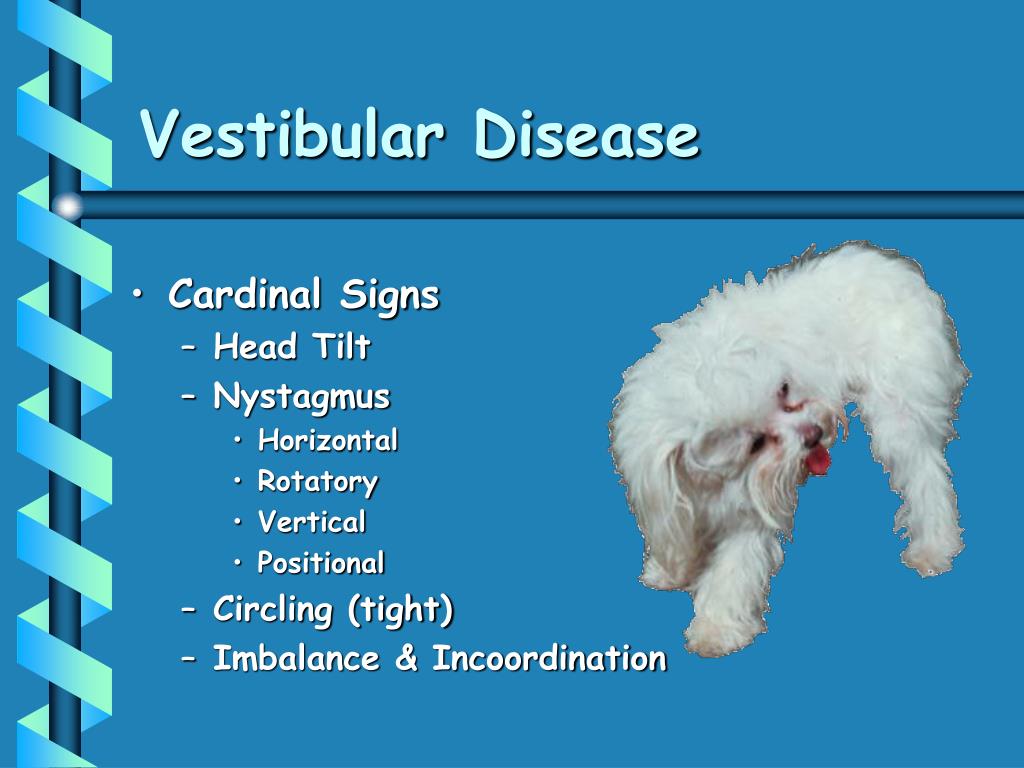 Vestibular Disease

• Cardinal Signs
– Head Tilt
– Nystagmus
• Horizontal
• Rotatory
• Vertical
• Positional
– Circling (tight)
– Imbalance & Incoordination